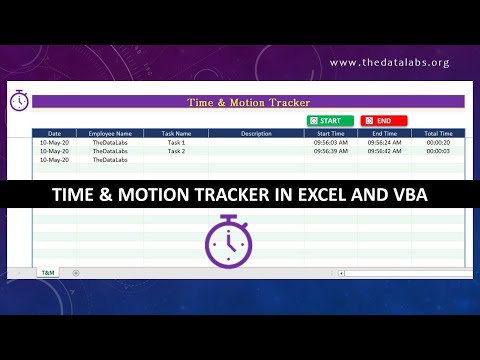 www.thedatalabs.org

Time & Motion Tracker

START END

| Date | Employee Name | Task Name | Description | Start Time | End Time | Total Time |
|---|---|---|---|---|---|---|
| 10-May-20 | TheDataLabs | Task 1 | | 09:56:03 AM | 09:56:24 AM | 00:00:20 |
| 10-May-20 | TheDataLabs | Task 2 | | 09:56:39 AM | 09:56:42 AM | 00:00:03 |
| 10-May-20 | TheDataLabs | | | | | |

TIME & MOTION TRACKER IN EXCEL AND VBA

T&M